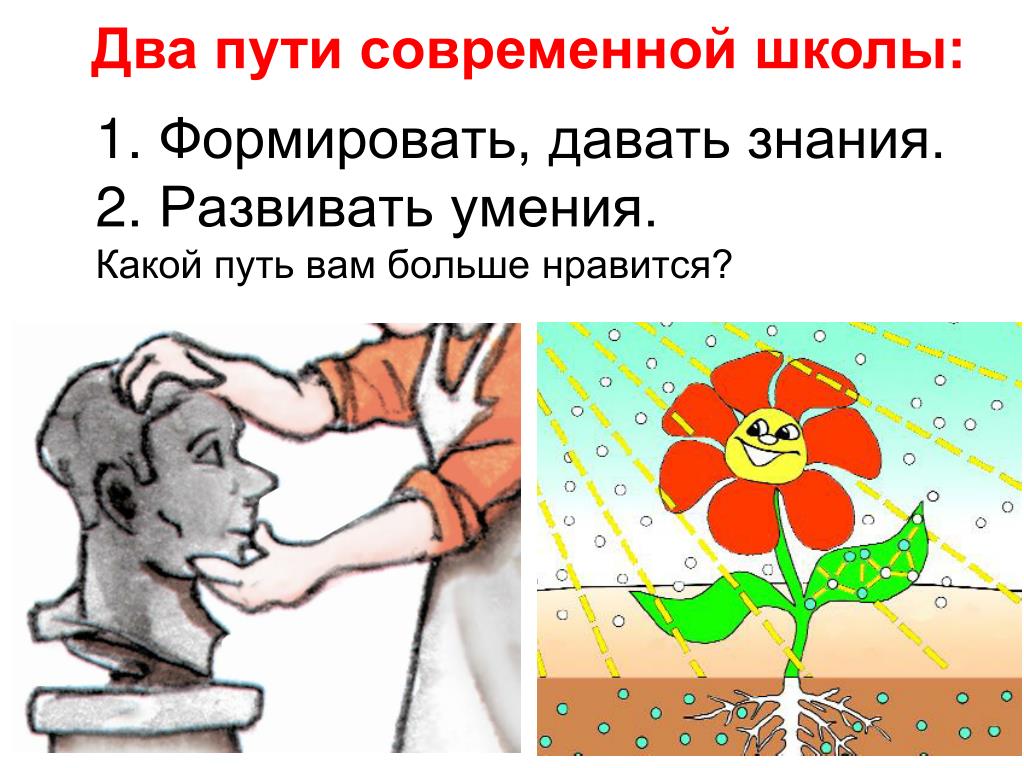 Два пути современной школы:

1. Формировать, давать знания.

2. Развивать умения.

Какой путь вам больше нравится?